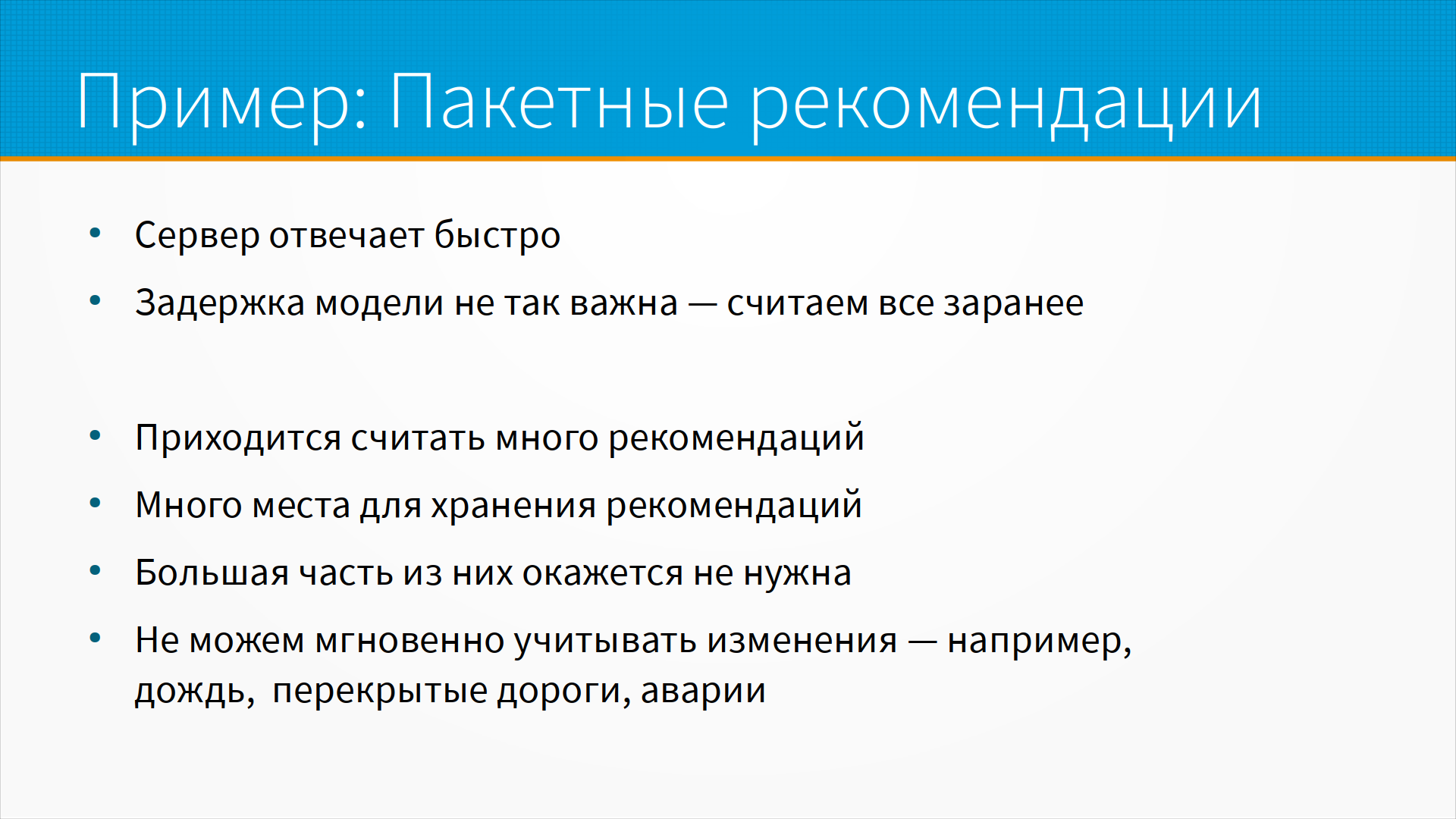 Пример: Пакетные рекомендации

• Сервер отвечает быстро
• Задержка модели не так важна — считаем все заранее

• Приходится считать много рекомендаций
• Много места для хранения рекомендаций
• Большая часть из них окажется не нужна
• Не можем мгновенно учитывать изменения — например, дождь,  перекрытые дороги, аварии